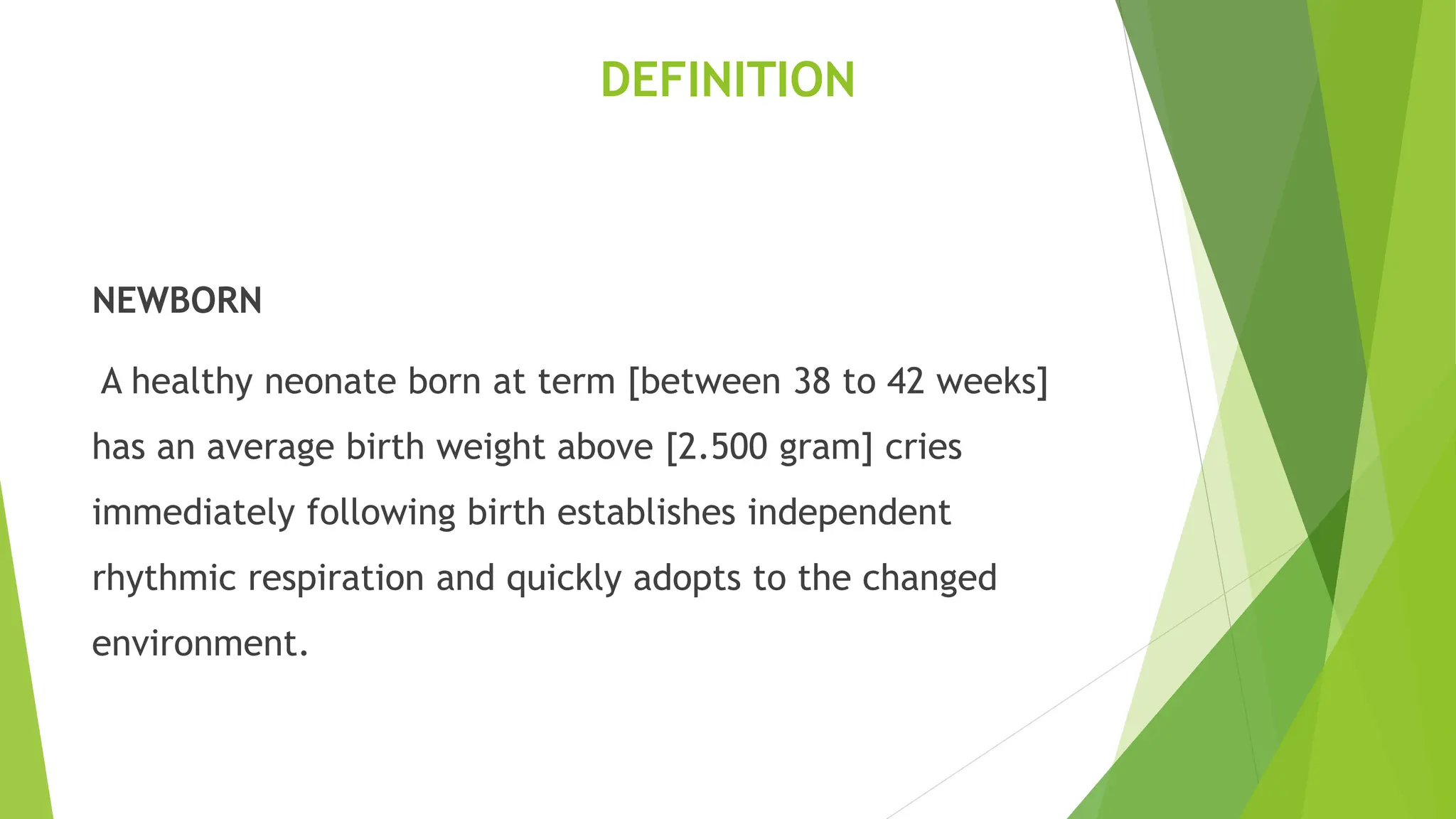 DEFINITION

NEWBORN

A healthy neonate born at term [between 38 to 42 weeks] has an average birth weight above [2.500 gram] cries immediately following birth establishes independent rhythmic respiration and quickly adopts to the changed environment.